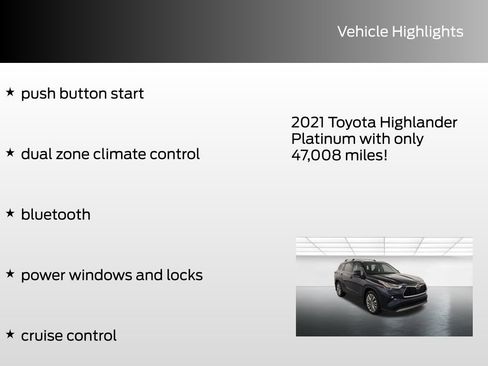 Vehicle Highlights

★ push button start

★ dual zone climate control

★ bluetooth

★ power windows and locks

★ cruise control

2021 Toyota Highlander Platinum with only 47,008 miles!